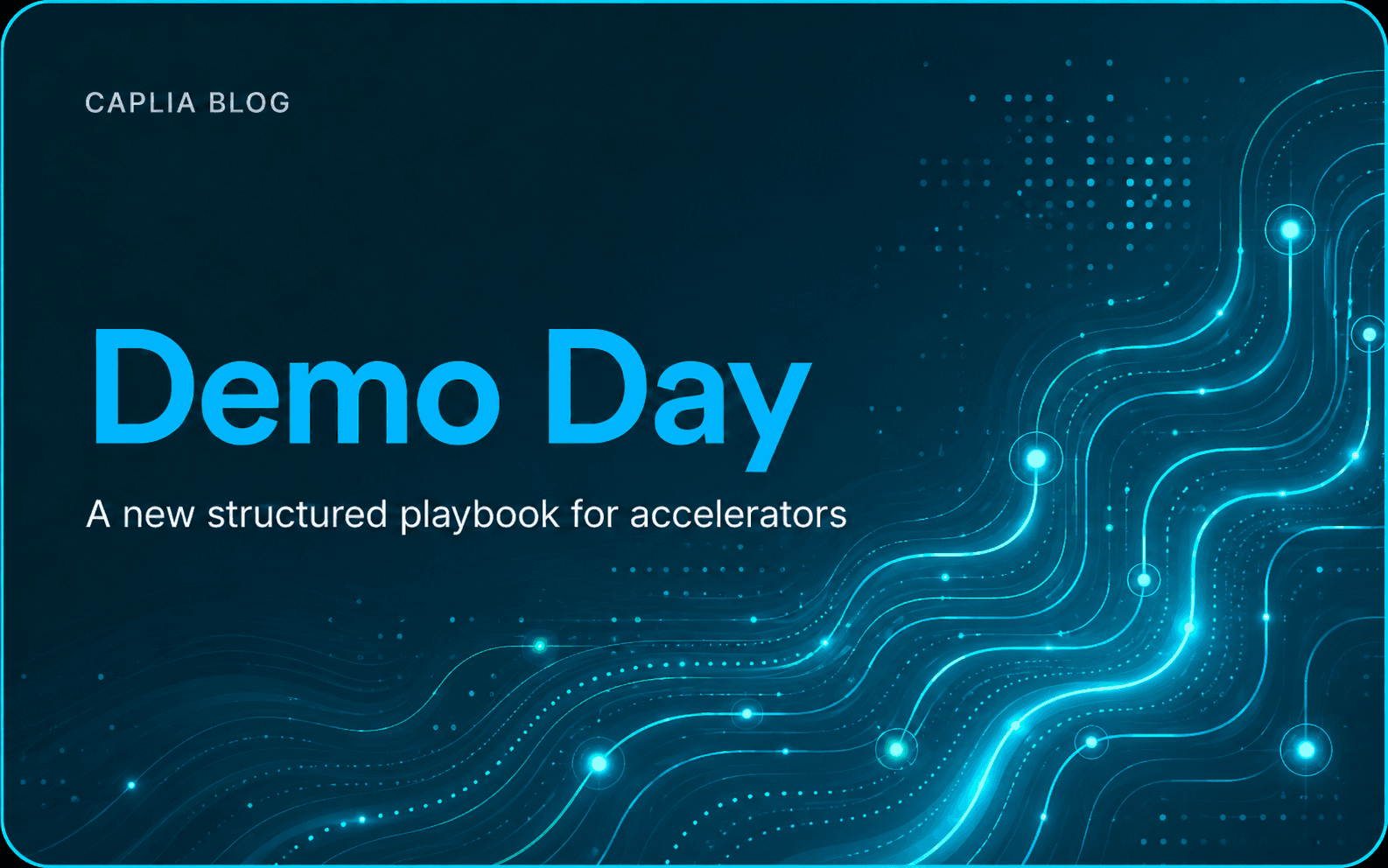 CAPLIA BLOG

Demo Day

A new structured playbook for accelerators